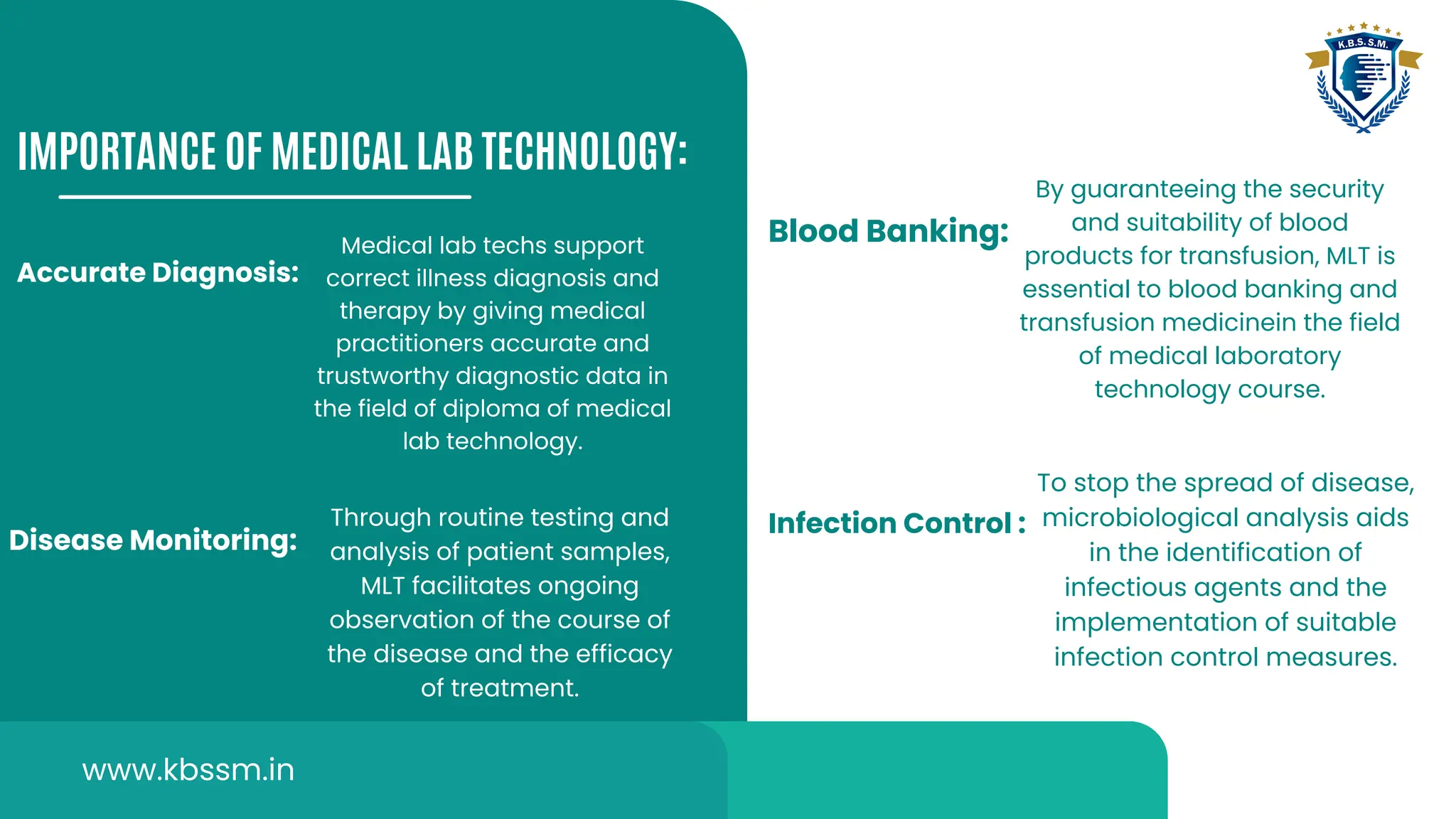 K.B.S.S.M.

IMPORTANCE OF MEDICAL LAB TECHNOLOGY:

Accurate Diagnosis: Medical lab techs support correct illness diagnosis and therapy by giving medical practitioners accurate and trustworthy diagnostic data in the field of diploma of medical lab technology.

Disease Monitoring: Through routine testing and analysis of patient samples, MLT facilitates ongoing observation of the course of the disease and the efficacy of treatment.

Blood Banking: By guaranteeing the security and suitability of blood products for transfusion, MLT is essential to blood banking and transfusion medicinein the field of medical laboratory technology course.

Infection Control : To stop the spread of disease, microbiological analysis aids in the identification of infectious agents and the implementation of suitable infection control measures.

www.kbssm.in